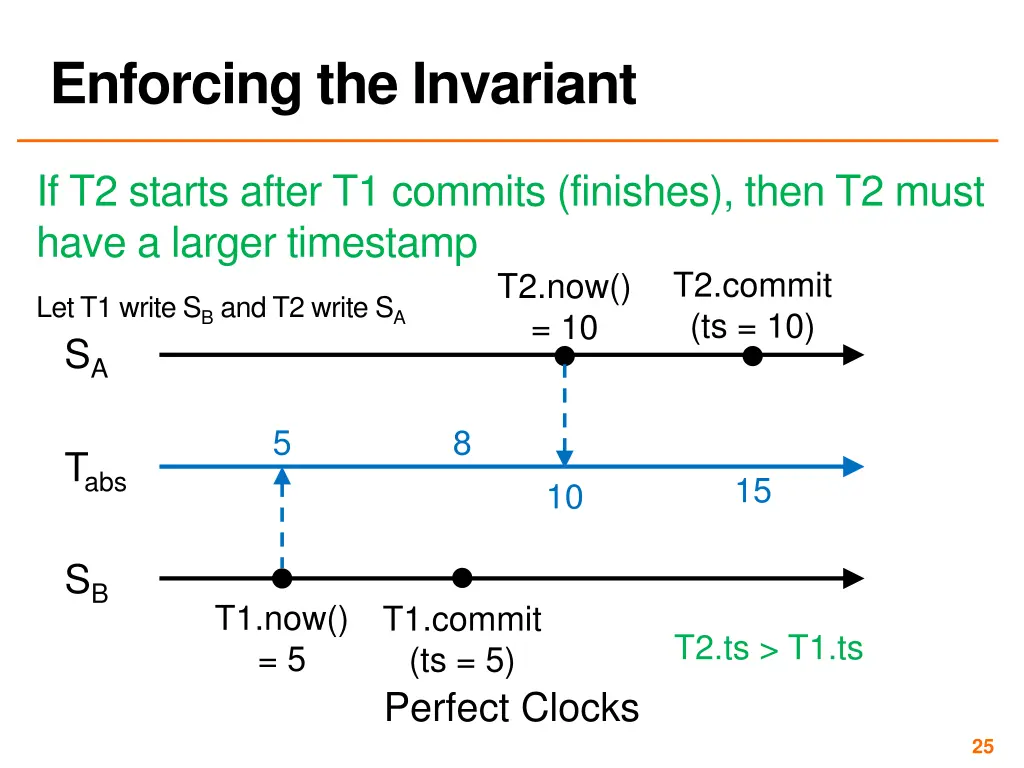 Enforcing the Invariant

If T2 starts after T1 commits (finishes), then T2 must have a larger timestamp

Let T1 write $S_B$ and T2 write $S_A$

T2.now() = 10

T2.commit (ts = 10)

$S_A$

5

8

$T_{abs}$

10

15

$S_B$

T1.now() = 5

T1.commit (ts = 5)

T2.ts > T1.ts

Perfect Clocks

25